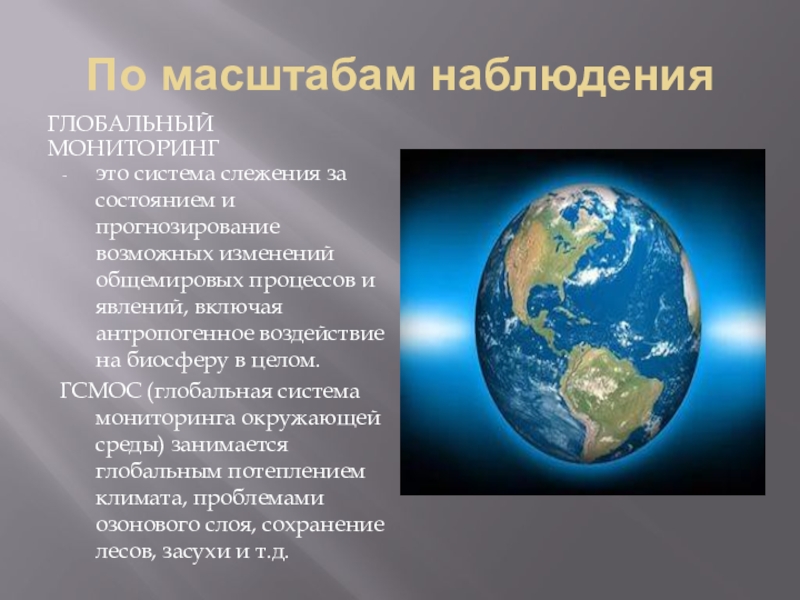 По масштабам наблюдения

ГЛОБАЛЬНЫЙ МОНИТОРИНГ

- это система слежения за состоянием и прогнозирование возможных изменений общемировых процессов и явлений, включая антропогенное воздействие на биосферу в целом.

ГСМОС (глобальная система мониторинга окружающей среды) занимается глобальным потеплением климата, проблемами озонового слоя, сохранение лесов, засухи и т.д.